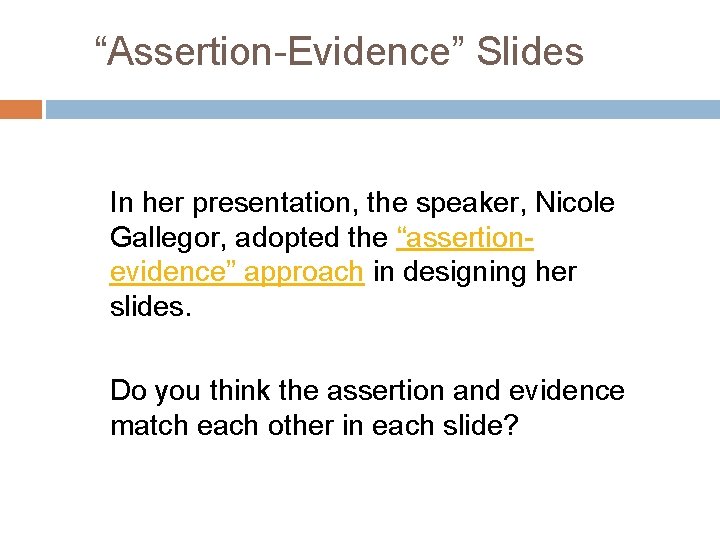 “Assertion-Evidence” Slides

In her presentation, the speaker, Nicole Gallegor, adopted the “assertion-evidence” approach in designing her slides.

Do you think the assertion and evidence match each other in each slide?